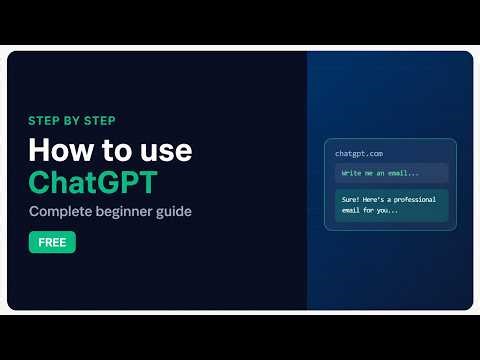 STEP BY STEP

How to use ChatGPT

Complete beginner guide

FREE

chatgpt.com

Write me an email...

Sure! Here's a professional email for you...